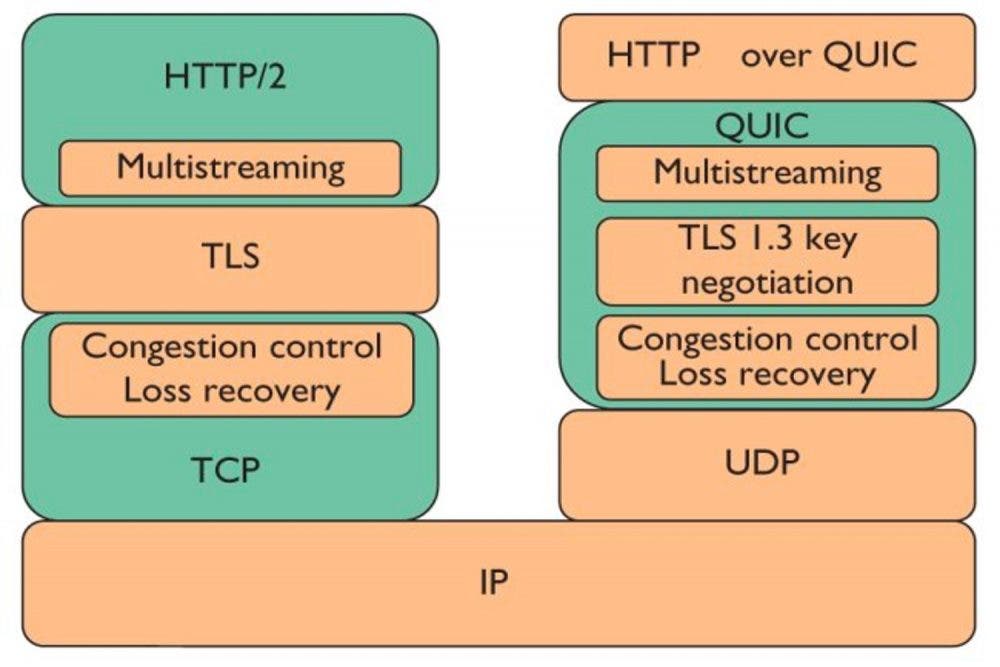 HTTP/2

Multistreaming

TLS

Congestion control
Loss recovery

TCP

HTTP over QUIC

QUIC

Multistreaming

TLS 1.3 key negotiation

Congestion control
Loss recovery

UDP

IP